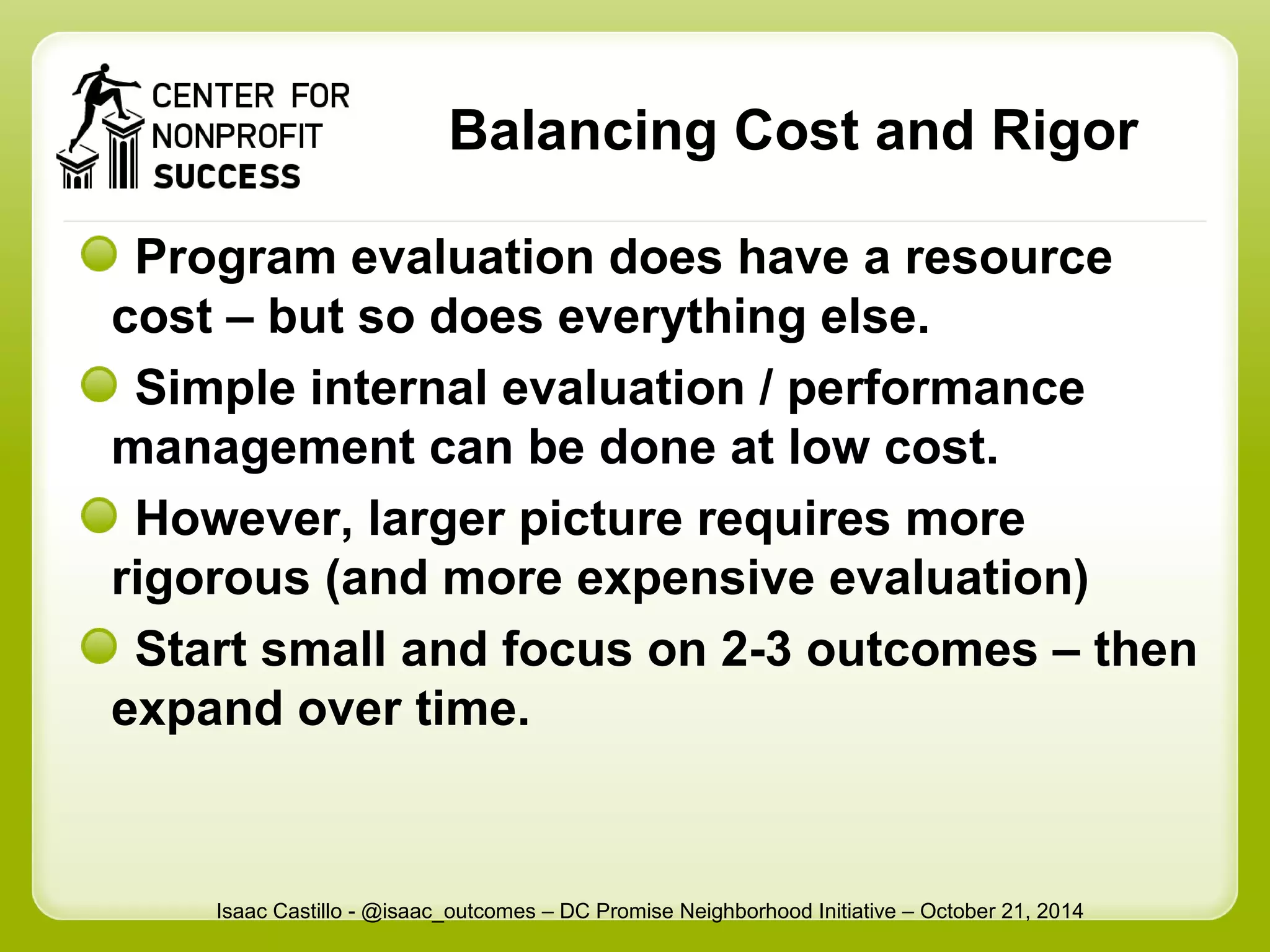 CENTER FOR NONPROFIT SUCCESS

Balancing Cost and Rigor

Program evaluation does have a resource cost – but so does everything else.

Simple internal evaluation / performance management can be done at low cost.

However, larger picture requires more rigorous (and more expensive evaluation)

Start small and focus on 2-3 outcomes – then expand over time.

Isaac Castillo - @isaac_outcomes – DC Promise Neighborhood Initiative – October 21, 2014